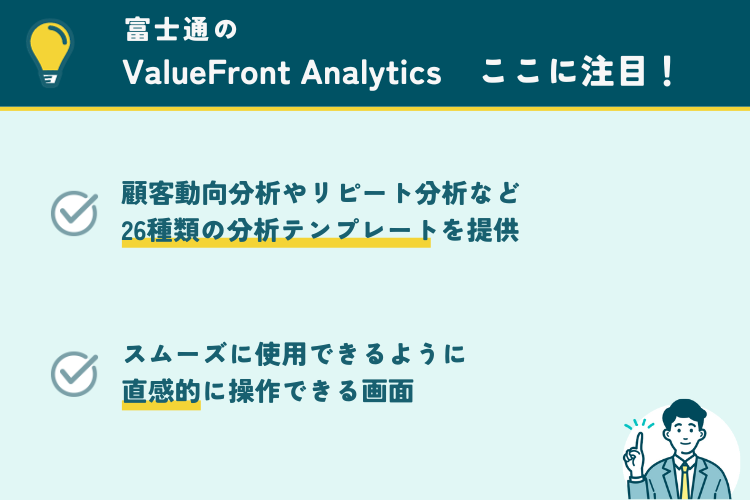 富士通の
ValueFront Analytics　ここに注目！

顧客動向分析やリピート分析など
26種類の分析テンプレートを提供

スムーズに使用できるように
直感的に操作できる画面